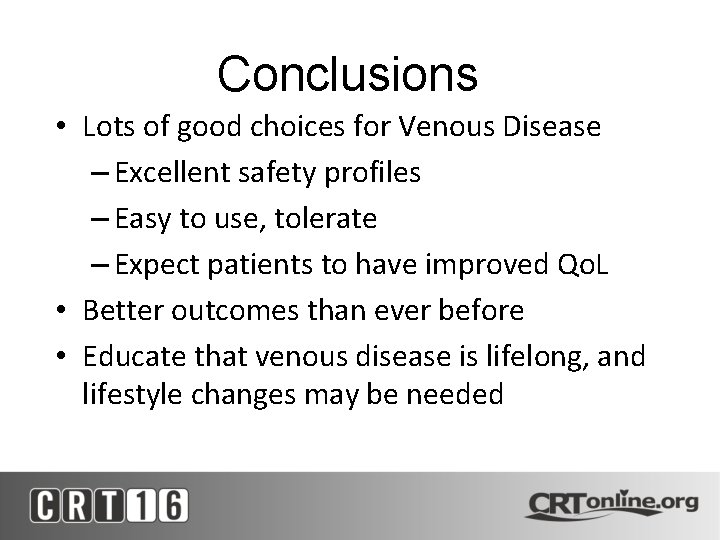 Conclusions

• Lots of good choices for Venous Disease
– Excellent safety profiles
– Easy to use, tolerate
– Expect patients to have improved QoL
• Better outcomes than ever before
• Educate that venous disease is lifelong, and lifestyle changes may be needed

CRT16

CRTonline.org